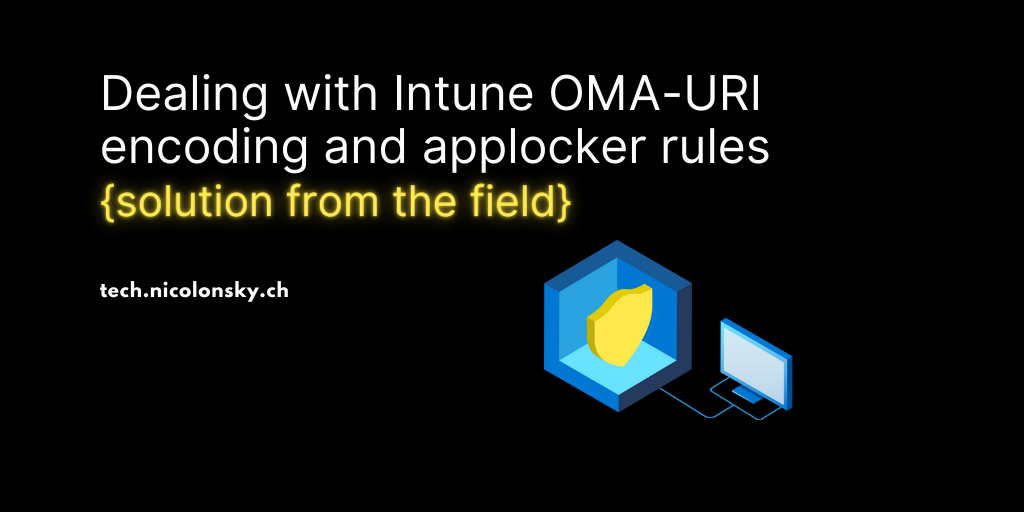 Dealing with Intune OMA-URI encoding and applocker rules
{solution from the field}

tech.nicolonsky.ch